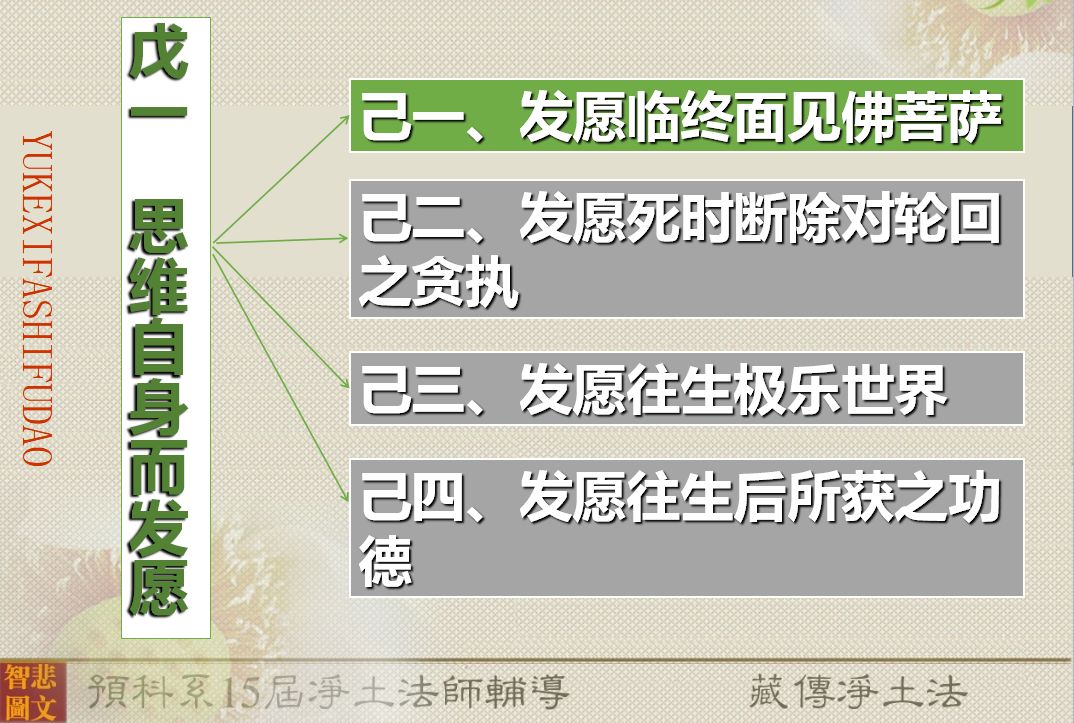 YUKEXIFASHIFUDAO

戊一 思维自身而发愿

己一、发愿临终面见佛菩萨

己二、发愿死时断除对轮回之贪执

己三、发愿往生极乐世界

己四、发愿往生后所获之功德

智悲圖文

預科系15屆淨土法師輔導

藏傳淨土法